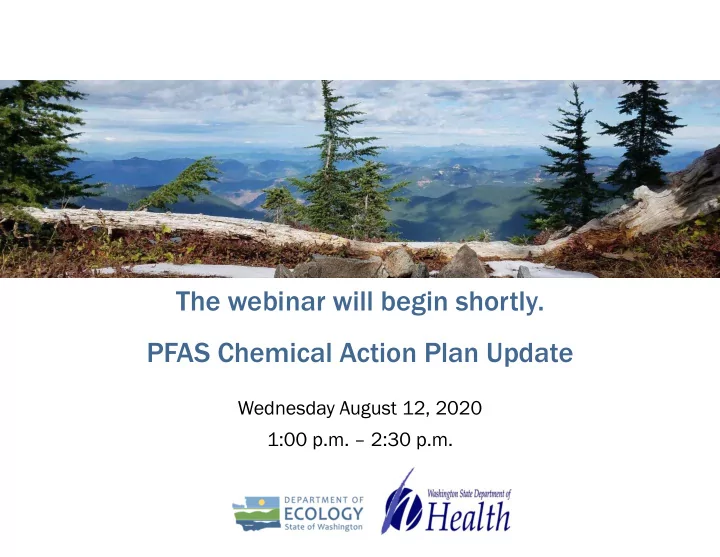 The webinar will begin shortly.

PFAS Chemical Action Plan Update

Wednesday August 12, 2020

1:00 p.m. – 2:30 p.m.

DEPARTMENT OF ECOLOGY State of Washington

Washington State Department of Health